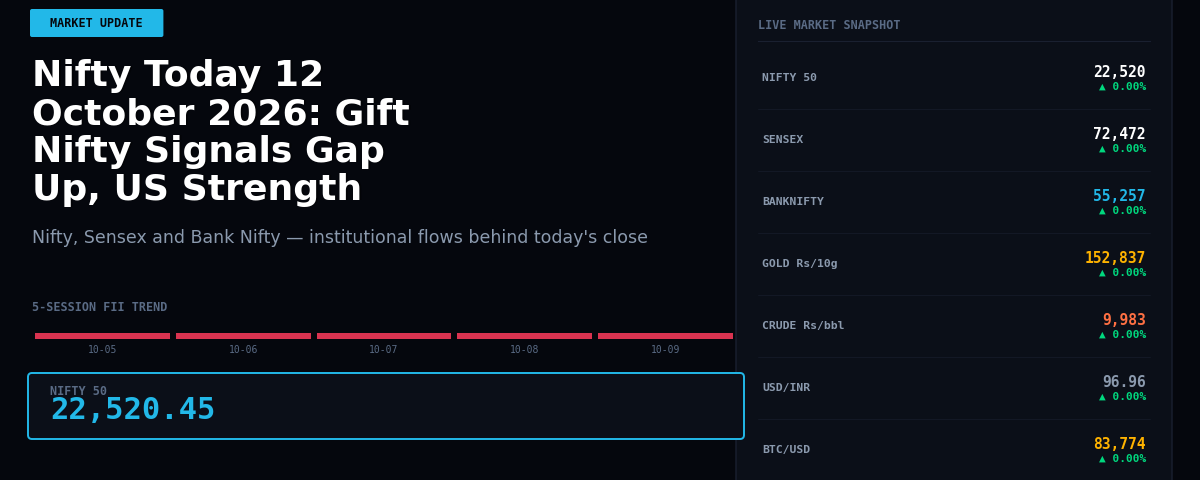 MARKET UPDATE

Nifty Today 12 October 2026: Gift Nifty Signals Gap Up, US Strength

Nifty, Sensex and Bank Nifty — institutional flows behind today's close

5-SESSION FII TREND

10-05
10-06
10-07
10-08
10-09

NIFTY 50
22,520.45

LIVE MARKET SNAPSHOT

NIFTY 50
22,520
▲ 0.00%

SENSEX
72,472
▲ 0.00%

BANKNIFTY
55,257
▲ 0.00%

GOLD Rs/10g
152,837
▲ 0.00%

CRUDE Rs/bbl
9,983
▲ 0.00%

USD/INR
96.96
▲ 0.00%

BTC/USD
83,774
▲ 0.00%